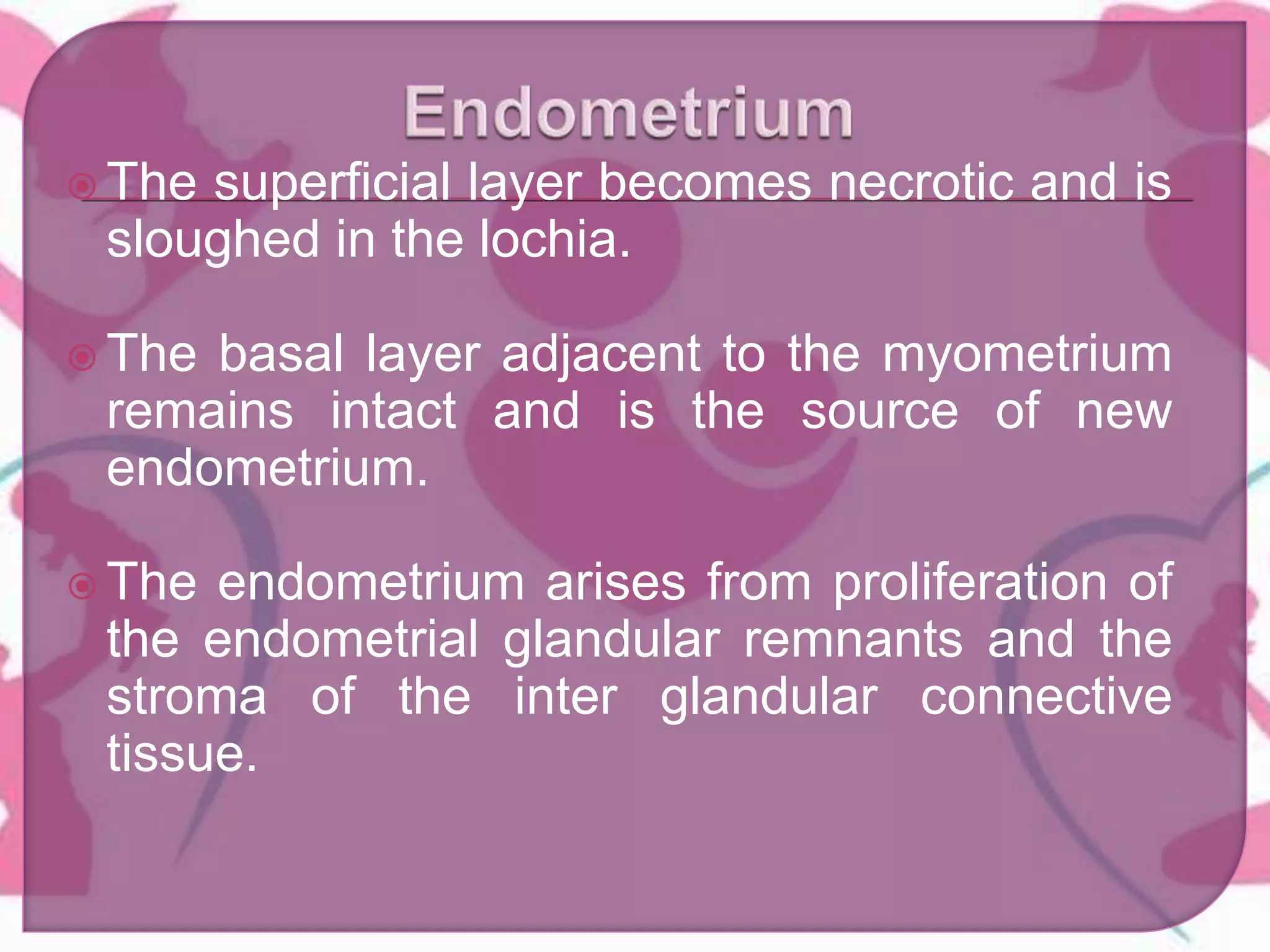 Endometrium

The superficial layer becomes necrotic and is sloughed in the lochia.

The basal layer adjacent to the myometrium remains intact and is the source of new endometrium.

The endometrium arises from proliferation of the endometrial glandular remnants and the stroma of the inter glandular connective tissue.